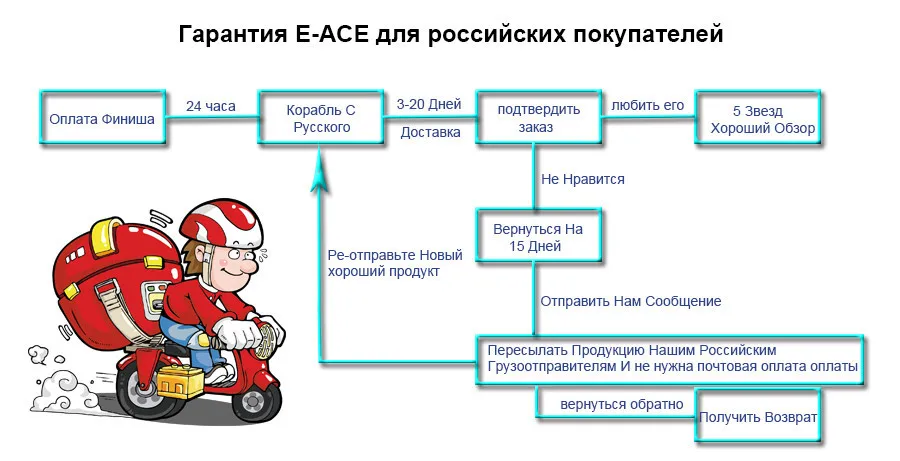 Гарантия E-ACE для российских покупателей

Оплата Финиша

24 часа

Корабль С Русского

3-20 Дней

Доставка

подтвердить заказ

любить его

5 Звезд Хороший Обзор

Не Нравится

Вернуться На 15 Дней

Ре-отправьте Новый хороший продукт

Отправить Нам Сообщение

Пересылать Продукцию Нашим Российским Грузоотправителям И не нужна почтовая оплата оплаты

вернуться обратно

Получить Возврат